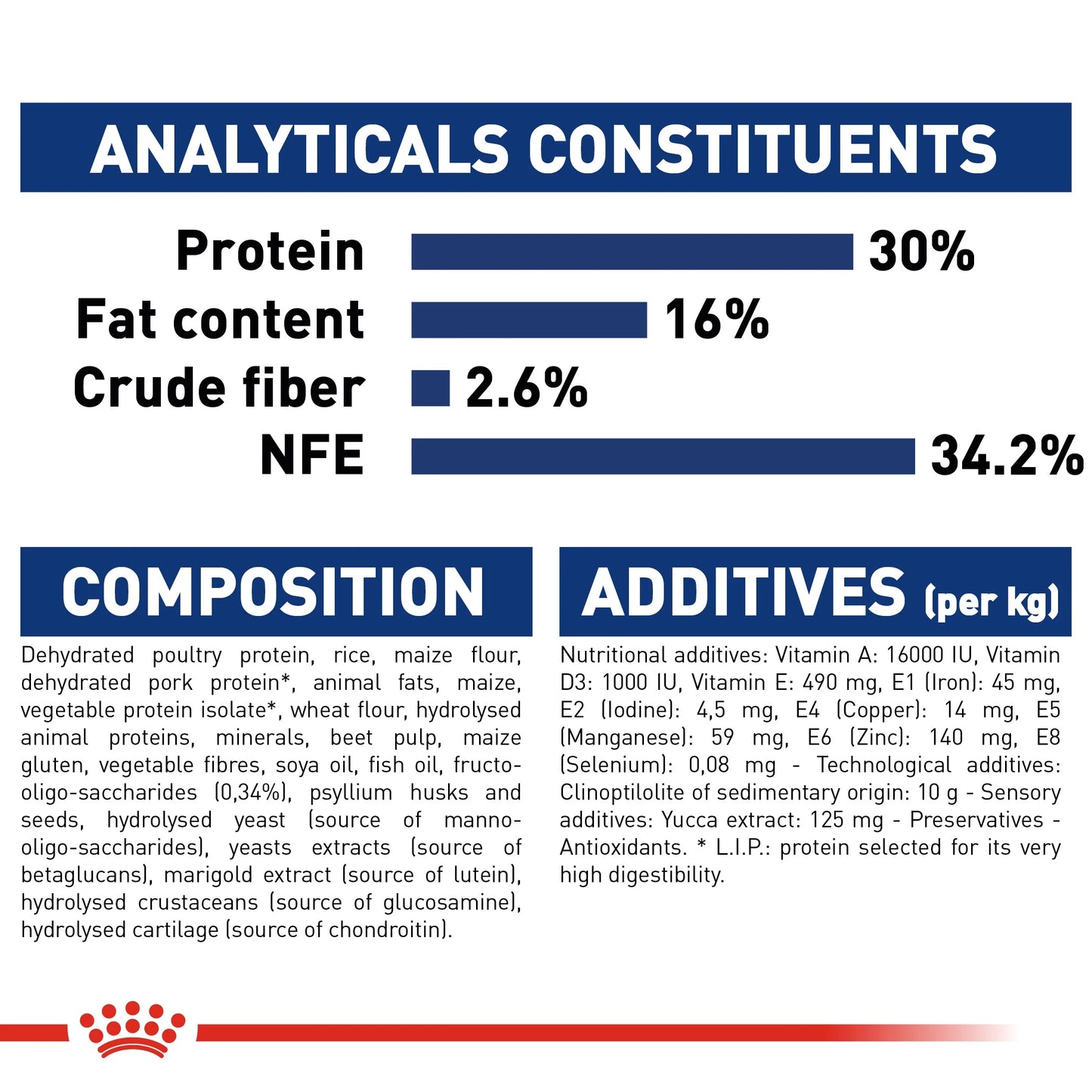 ANALYTICALS CONSTITUENTS

Protein 30%
Fat content 16%
Crude fiber 2.6%
NFE 34.2%

COMPOSITION

Dehydrated poultry protein, rice, maize flour, dehydrated pork protein*, animal fats, maize, vegetable protein isolate*, wheat flour, hydrolysed animal proteins, minerals, beet pulp, maize gluten, vegetable fibres, soya oil, fish oil, fructo-oligo-saccharides (0,34%), psyllium husks and seeds, hydrolysed yeast (source of manno-oligo-saccharides), yeasts extracts (source of betaglucans), marigold extract (source of lutein), hydrolysed crustaceans (source of glucosamine), hydrolysed cartilage (source of chondroitin).

ADDITIVES (per kg)

Nutritional additives: Vitamin A: 16000 IU, Vitamin D3: 1000 IU, Vitamin E: 490 mg, E1 (Iron): 45 mg, E2 (Iodine): 4,5 mg, E4 (Copper): 14 mg, E5 (Manganese): 59 mg, E6 (Zinc): 140 mg, E8 (Selenium): 0,08 mg - Technological additives: Clinoptilolite of sedimentary origin: 10 g - Sensory additives: Yucca extract: 125 mg - Preservatives - Antioxidants. * L.I.P.: protein selected for its very high digestibility.